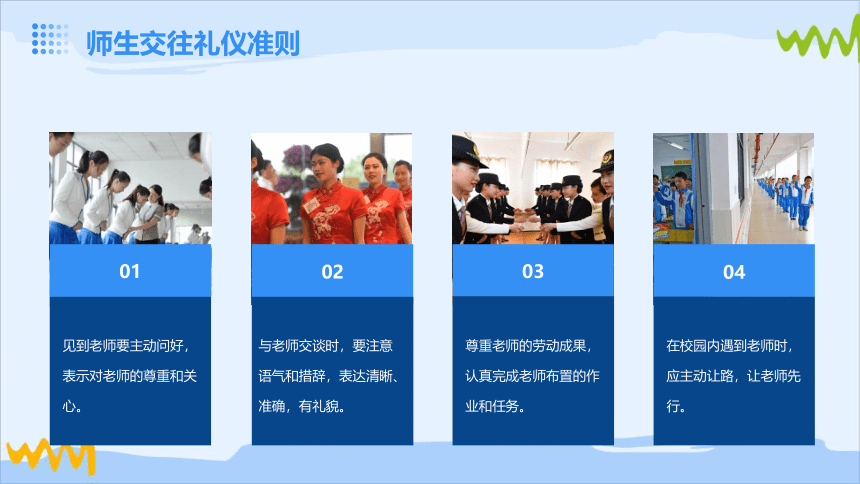 师生交往礼仪准则

01

见到老师要主动问好，表示对老师的尊重和关心。

02

与老师交谈时，要注意语气和措辞，表达清晰、准确，有礼貌。

03

尊重老师的劳动成果，认真完成老师布置的作业和任务。

04

在校园内遇到老师时，应主动让路，让老师先行。